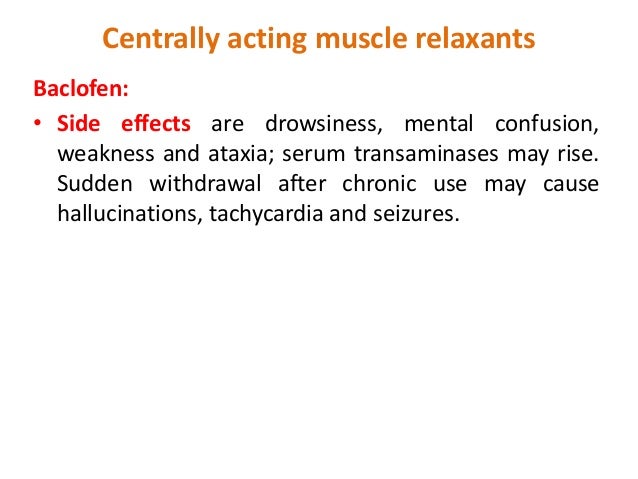 Centrally acting muscle relaxants

Baclofen:

• Side effects are drowsiness, mental confusion, weakness and ataxia; serum transaminases may rise. Sudden withdrawal after chronic use may cause hallucinations, tachycardia and seizures.